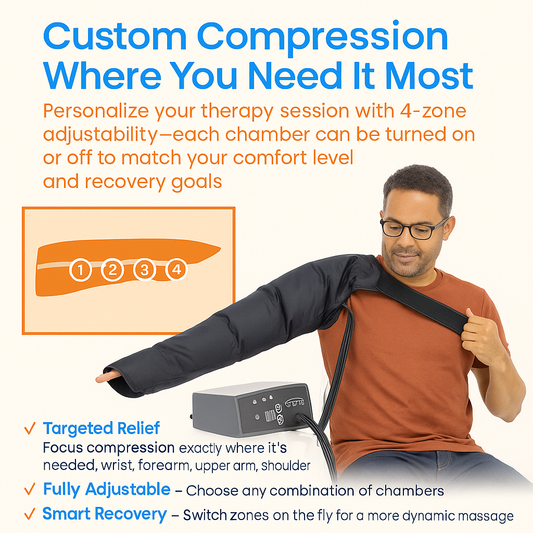 Custom Compression Where You Need It Most

Personalize your therapy session with 4-zone adjustability—each chamber can be turned on or off to match your comfort level and recovery goals

1 2 3 4

✓ Targeted Relief
Focus compression exactly where it's needed, wrist, forearm, upper arm, shoulder

✓ Fully Adjustable – Choose any combination of chambers

✓ Smart Recovery – Switch zones on the fly for a more dynamic massage